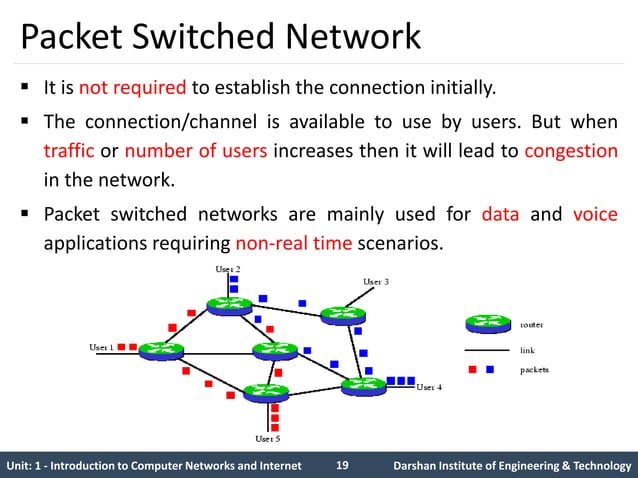 Packet Switched Network

▪ It is not required to establish the connection initially.

▪ The connection/channel is available to use by users. But when traffic or number of users increases then it will lead to congestion in the network.

▪ Packet switched networks are mainly used for data and voice applications requiring non-real time scenarios.

User 2
User 3
User 1
User 4
User 5
router
link
packets

Unit: 1 - Introduction to Computer Networks and Internet 19 Darshan Institute of Engineering & Technology